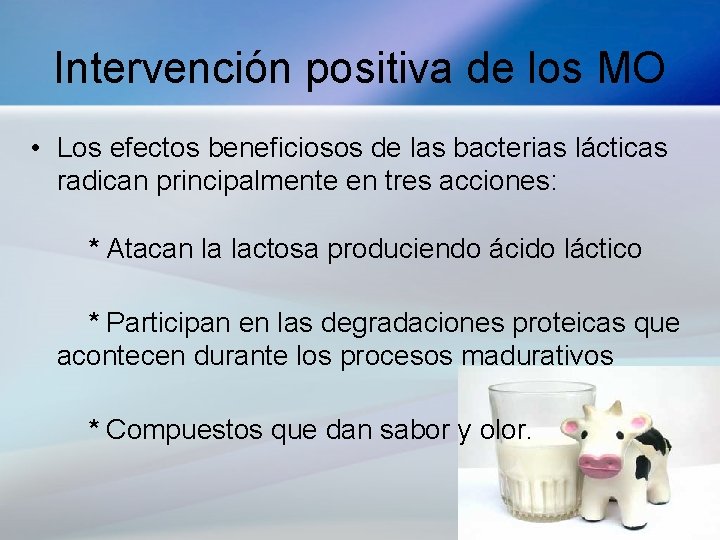 Intervención positiva de los MO

• Los efectos beneficiosos de las bacterias lácticas radican principalmente en tres acciones:

* Atacan la lactosa produciendo ácido láctico

* Participan en las degradaciones proteicas que acontecen durante los procesos madurativos

* Compuestos que dan sabor y olor.